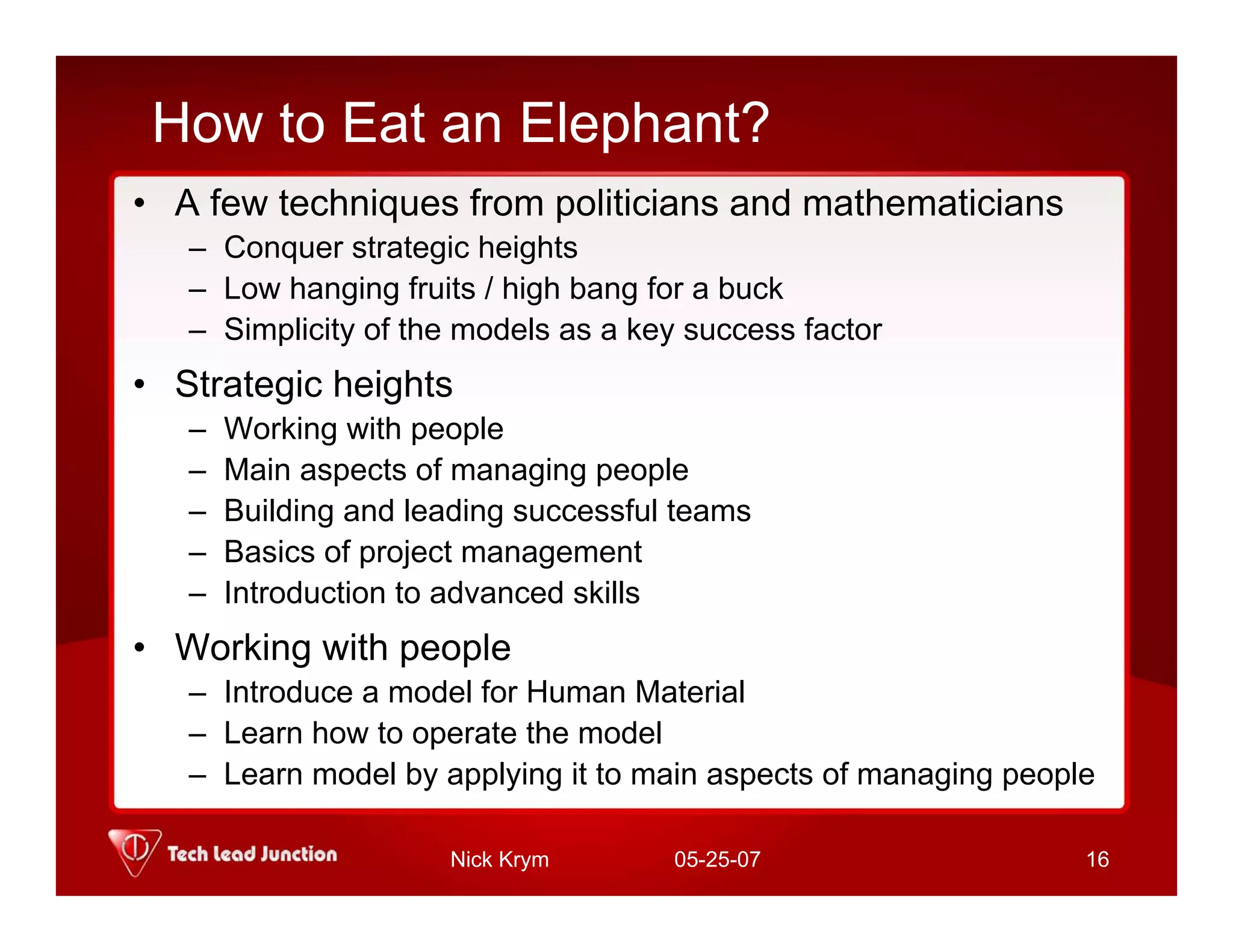 How to Eat an Elephant?

• A few techniques from politicians and mathematicians
– Conquer strategic heights
– Low hanging fruits / high bang for a buck
– Simplicity of the models as a key success factor

• Strategic heights
– Working with people
– Main aspects of managing people
– Building and leading successful teams
– Basics of project management
– Introduction to advanced skills

• Working with people
– Introduce a model for Human Material
– Learn how to operate the model
– Learn model by applying it to main aspects of managing people

Tech Lead Junction Nick Krym 05-25-07 16